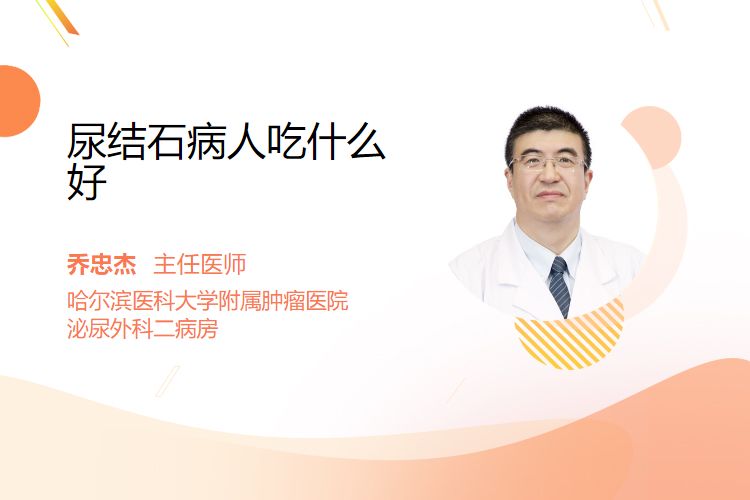 尿结石病人吃什么好

乔忠杰 主任医师
哈尔滨医科大学附属肿瘤医院
泌尿外科二病房